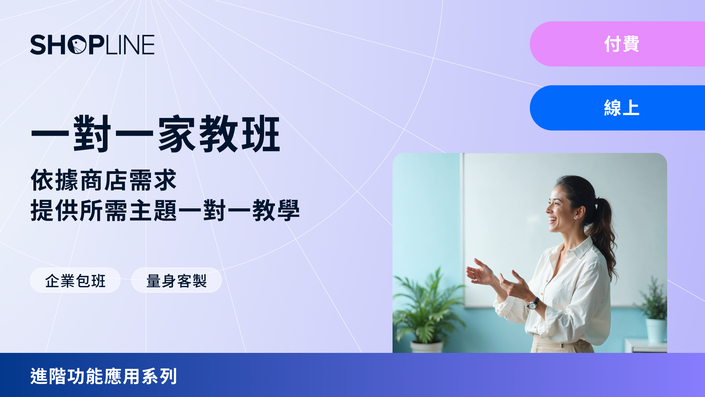 SHOPLINE

付費

線上

一對一家教班

依據商店需求
提供所需主題一對一教學

企業包班

量身客製

進階功能應用系列